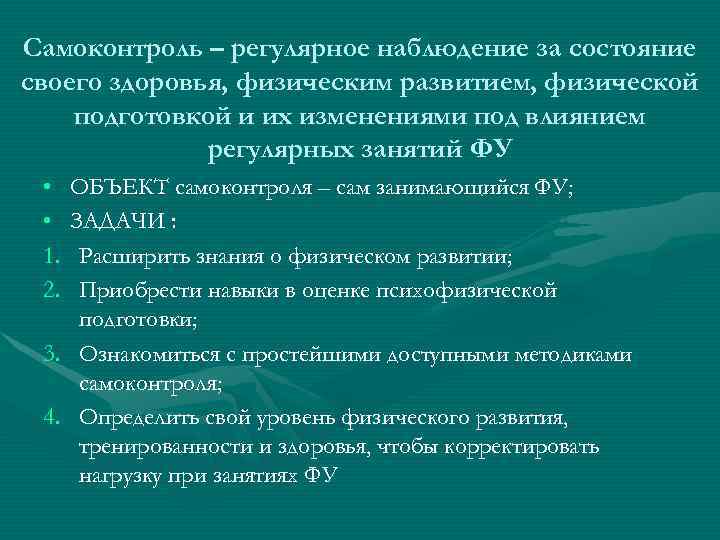 Самоконтроль – регулярное наблюдение за состояние своего здоровья, физическим развитием, физической подготовкой и их изменениями под влиянием регулярных занятий ФУ

• ОБЪЕКТ самоконтроля – сам занимающийся ФУ;
• ЗАДАЧИ :
1. Расширить знания о физическом развитии;
2. Приобрести навыки в оценке психофизической подготовки;
3. Ознакомиться с простейшими доступными методиками самоконтроля;
4. Определить свой уровень физического развития, тренированности и здоровья, чтобы корректировать нагрузку при занятиях ФУ